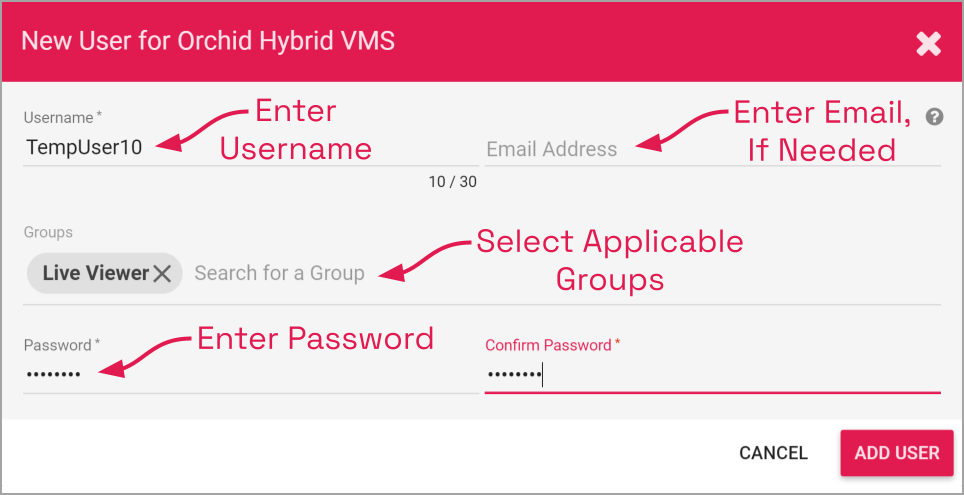 New User for Orchid Hybrid VMS

Username *
TempUser10
Enter Username
10 / 30

Email Address
Enter Email, If Needed

Groups
Live Viewer
Search for a Group
Select Applicable Groups

Password *
••••••••
Enter Password

Confirm Password *
••••••••

CANCEL
ADD USER